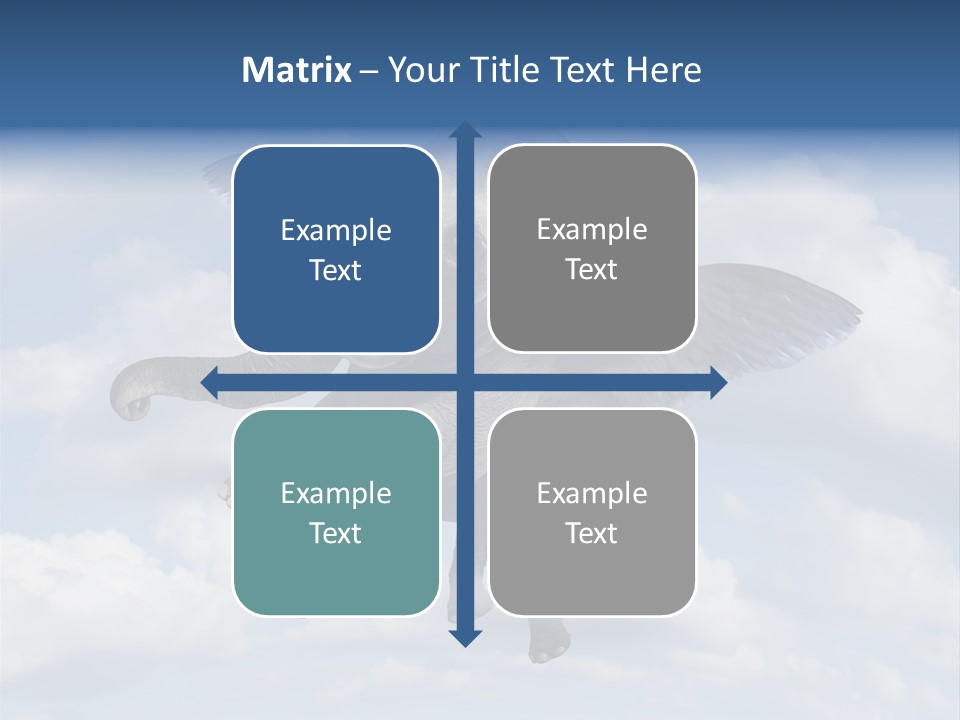 Matrix – Your Title Text Here

Example Text

Example Text

Example Text

Example Text